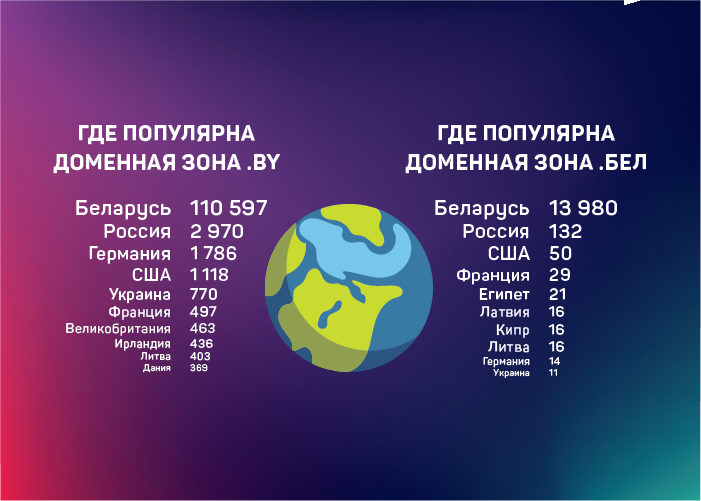 ГДЕ ПОПУЛЯРНА ДОМЕННАЯ ЗОНА .BY

| | |
|---|---|
| Беларусь | 110 597 |
| Россия | 2 970 |
| Германия | 1 786 |
| США | 1 118 |
| Украина | 770 |
| Франция | 497 |
| Великобритания | 463 |
| Ирландия | 436 |
| Литва | 403 |
| Дания | 369 |

ГДЕ ПОПУЛЯРНА ДОМЕННАЯ ЗОНА .БЕЛ

| | |
|---|---|
| Беларусь | 13 980 |
| Россия | 132 |
| США | 50 |
| Франция | 29 |
| Египет | 21 |
| Латвия | 16 |
| Кипр | 16 |
| Литва | 16 |
| Германия | 14 |
| Украина | 11 |